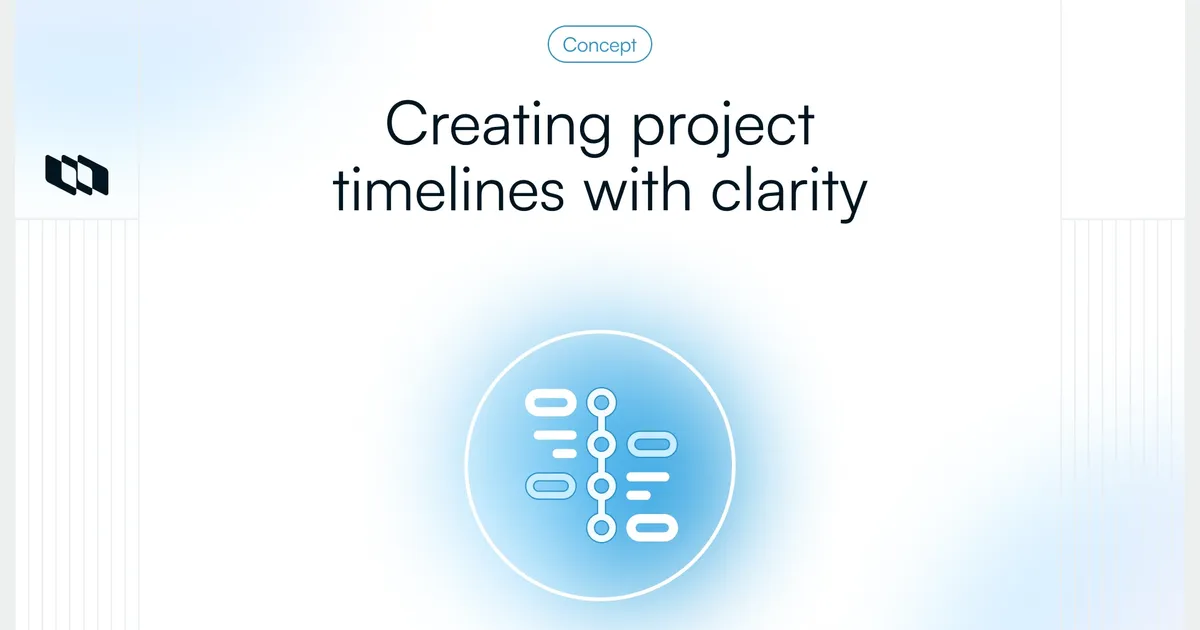 Concept

Creating project timelines with clarity